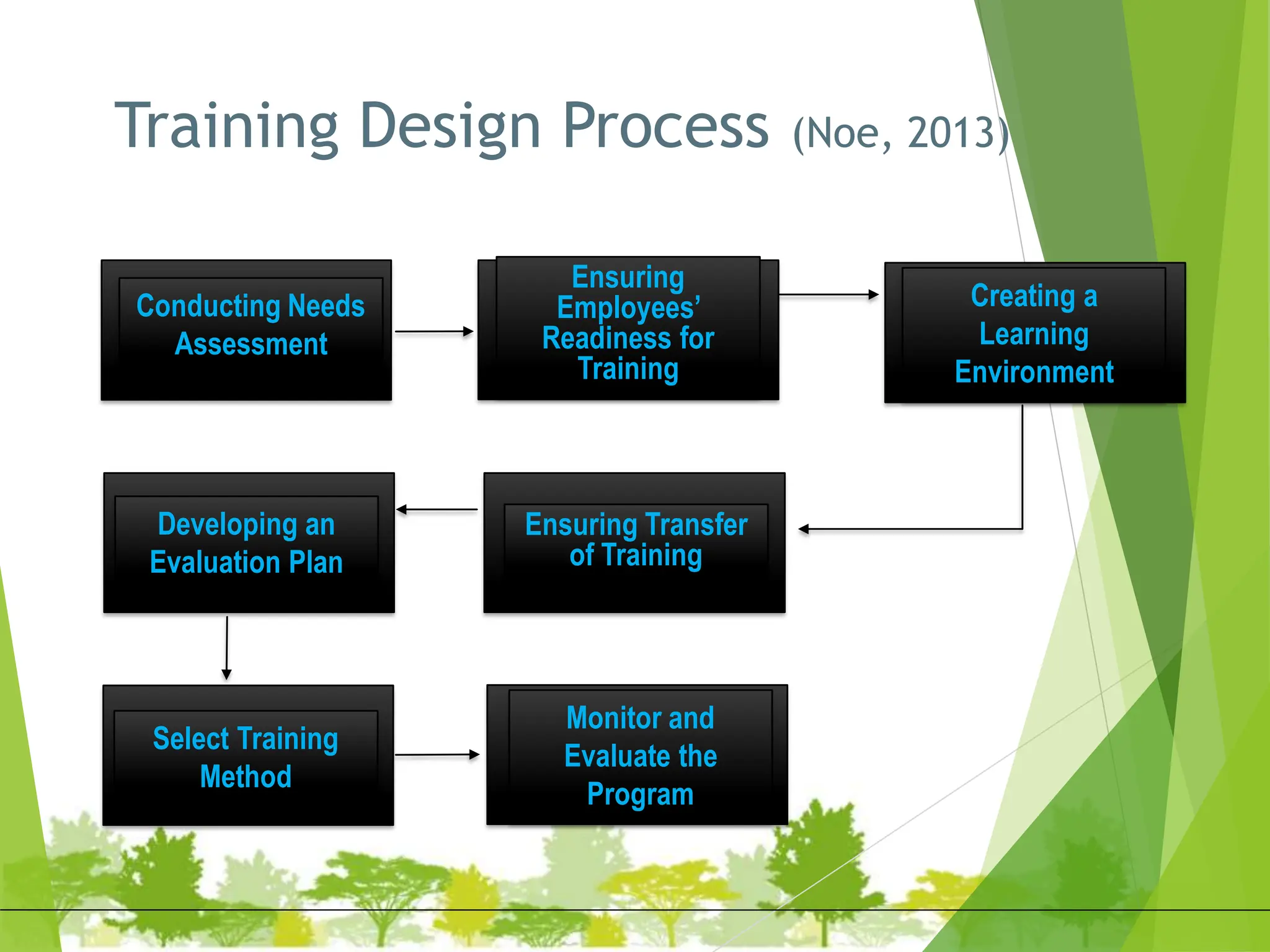 Training Design Process (Noe, 2013)

Conducting Needs Assessment

Ensuring Employees' Readiness for Training

Creating a Learning Environment

Ensuring Transfer of Training

Developing an Evaluation Plan

Select Training Method

Monitor and Evaluate the Program